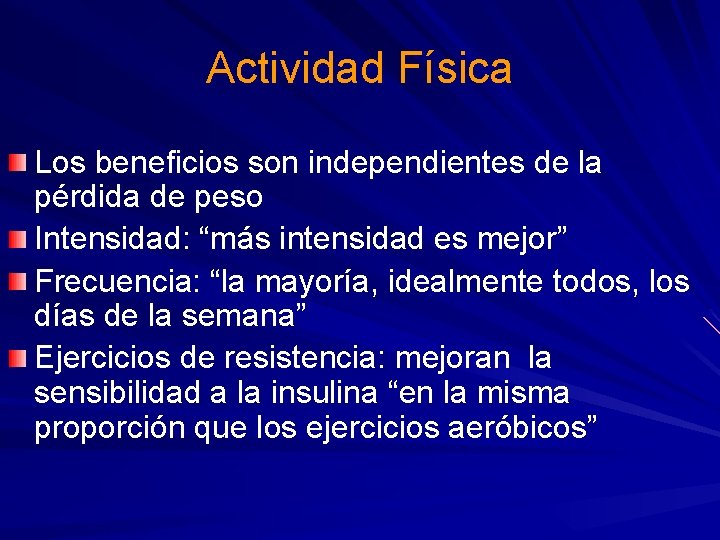 Actividad Física

Los beneficios son independientes de la pérdida de peso

Intensidad: “más intensidad es mejor”

Frecuencia: “la mayoría, idealmente todos, los días de la semana”

Ejercicios de resistencia: mejoran la sensibilidad a la insulina “en la misma proporción que los ejercicios aeróbicos”